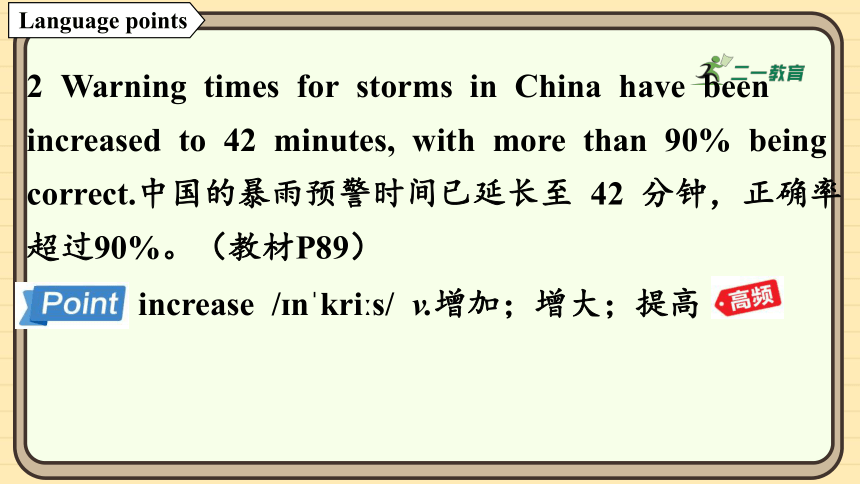 Language points

二一教育

2 Warning times for storms in China have been increased to 42 minutes, with more than 90% being correct.中国的暴雨预警时间已延长至 42 分钟，正确率超过90%。（教材P89）

Point increase /ɪnˈkriːs/ v.增加；增大；提高 高频